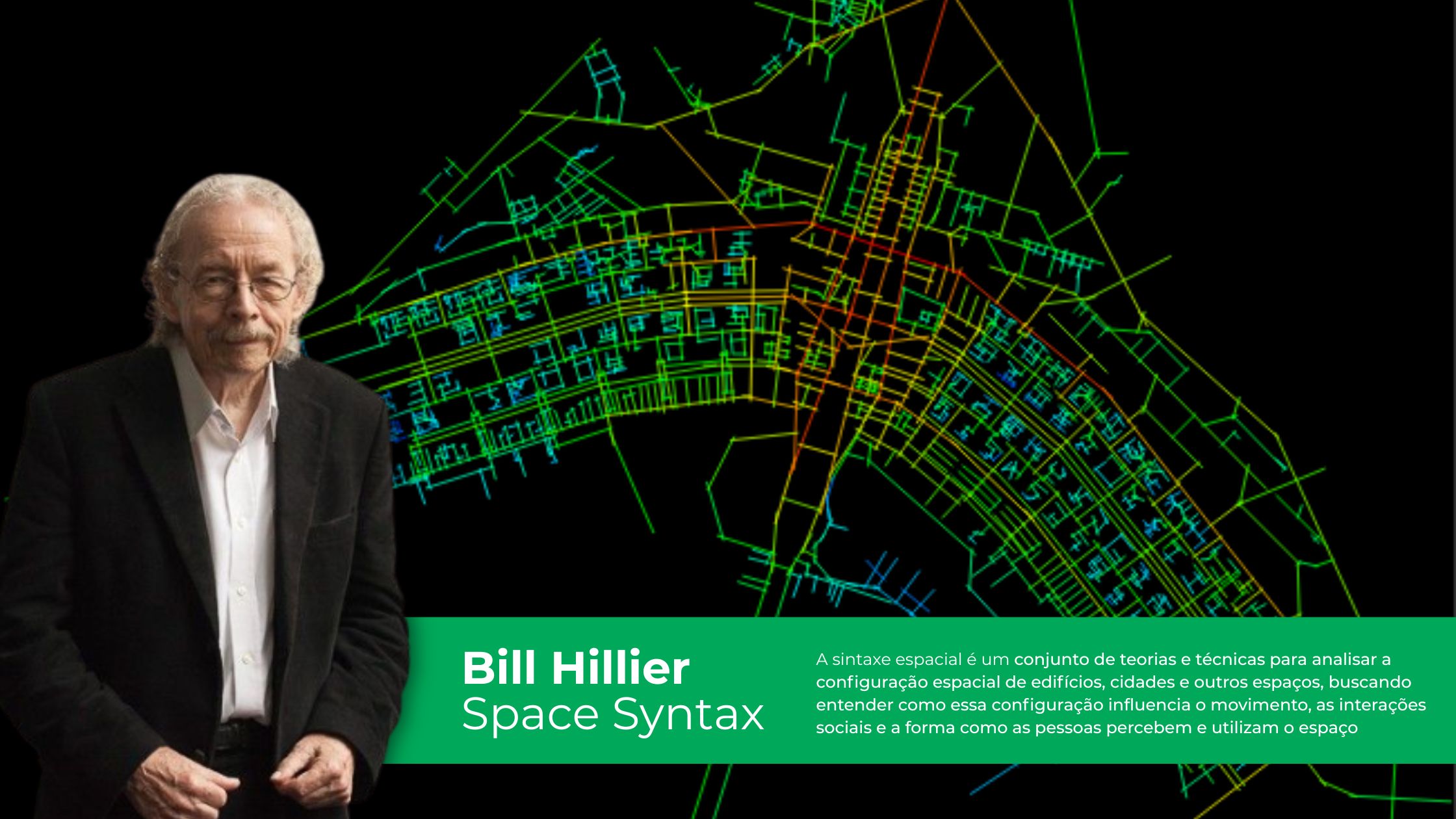 Bill Hillier
Space Syntax

A sintaxe espacial é um conjunto de teorias e técnicas para analisar a configuração espacial de edifícios, cidades e outros espaços, buscando entender como essa configuração influencia o movimento, as interações sociais e a forma como as pessoas percebem e utilizam o espaço